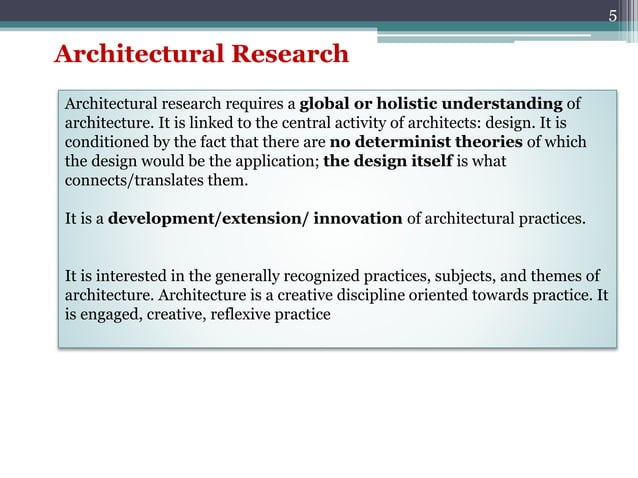 5

Architectural Research

Architectural research requires a global or holistic understanding of architecture. It is linked to the central activity of architects: design. It is conditioned by the fact that there are no determinist theories of which the design would be the application; the design itself is what connects/translates them.

It is a development/extension/ innovation of architectural practices.

It is interested in the generally recognized practices, subjects, and themes of architecture. Architecture is a creative discipline oriented towards practice. It is engaged, creative, reflexive practice